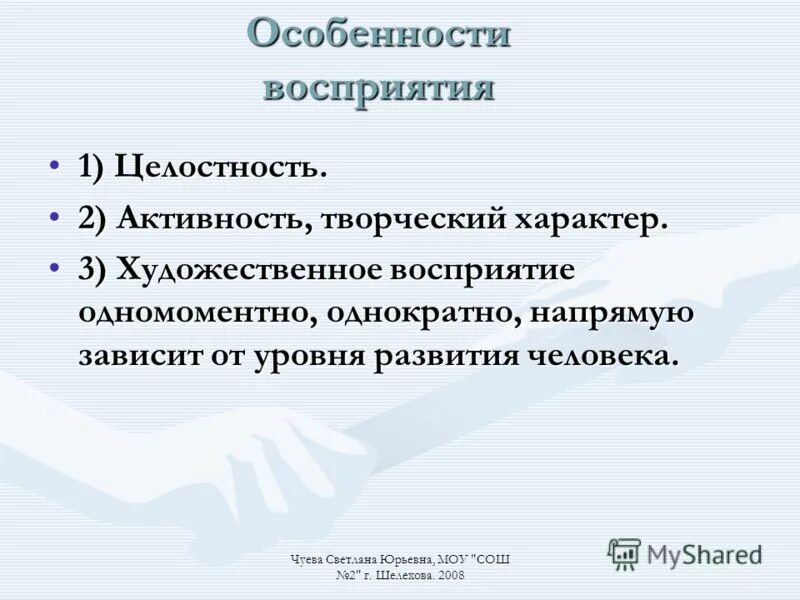 Особенности восприятия

• 1) Целостность.
• 2) Активность, творческий характер.
• 3) Художественное восприятие одномоментно, однократно, напрямую зависит от уровня развития человека.

Чуева Светлана Юрьевна, МОУ "СОШ №2" г. Шелехова. 2008

MyShared